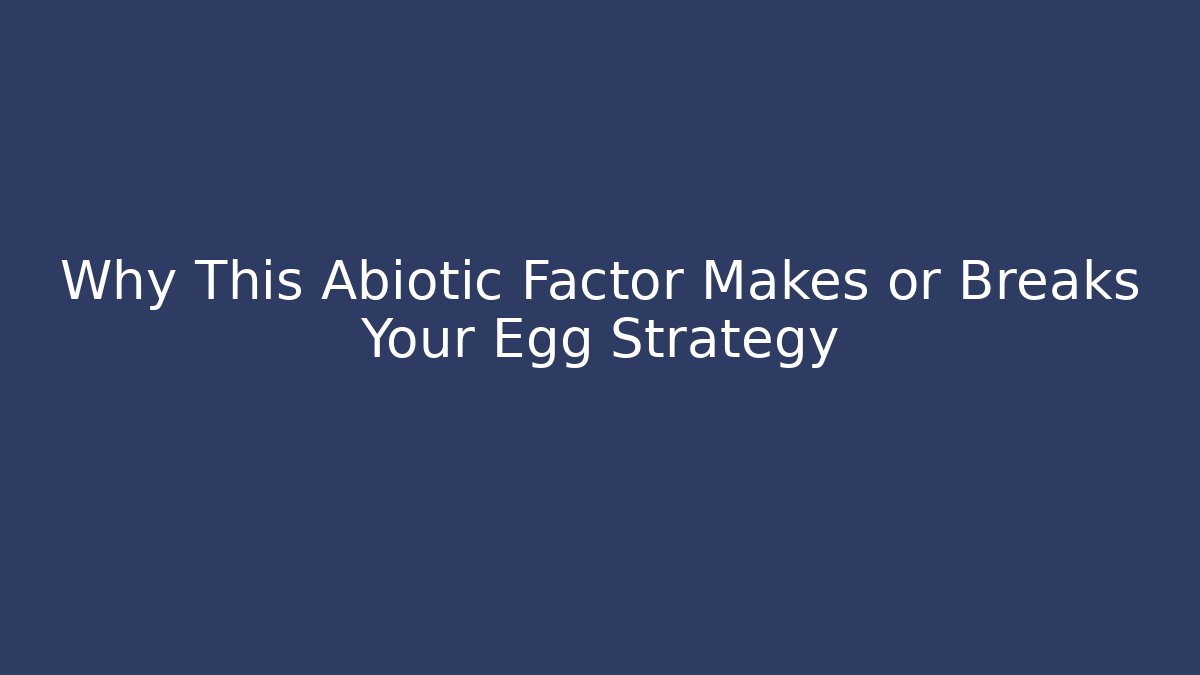 Why This Abiotic Factor Makes or Breaks Your Egg Strategy